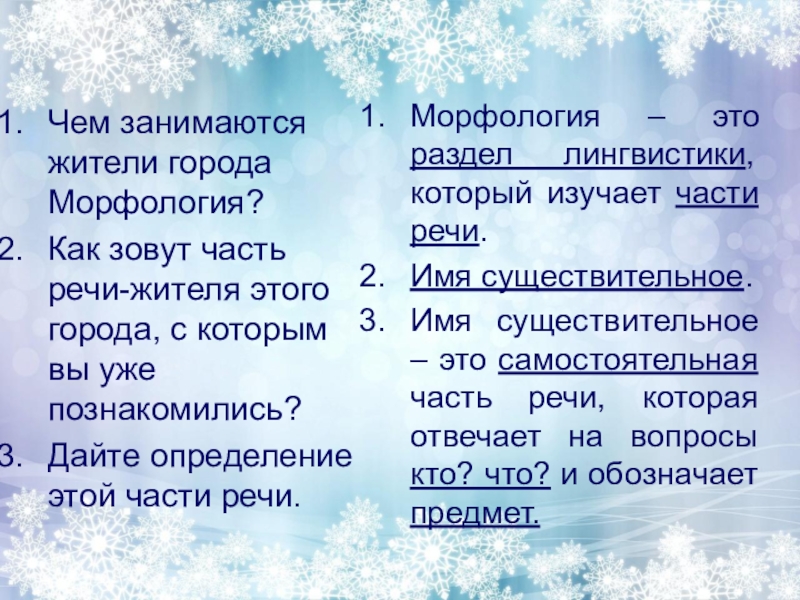 1. Чем занимаются жители города Морфология?
2. Как зовут часть речи-жителя этого города, с которым вы уже познакомились?
3. Дайте определение этой части речи.

1. Морфология – это раздел лингвистики, который изучает части речи.
2. Имя существительное.
3. Имя существительное – это самостоятельная часть речи, которая отвечает на вопросы кто? что? и обозначает предмет.